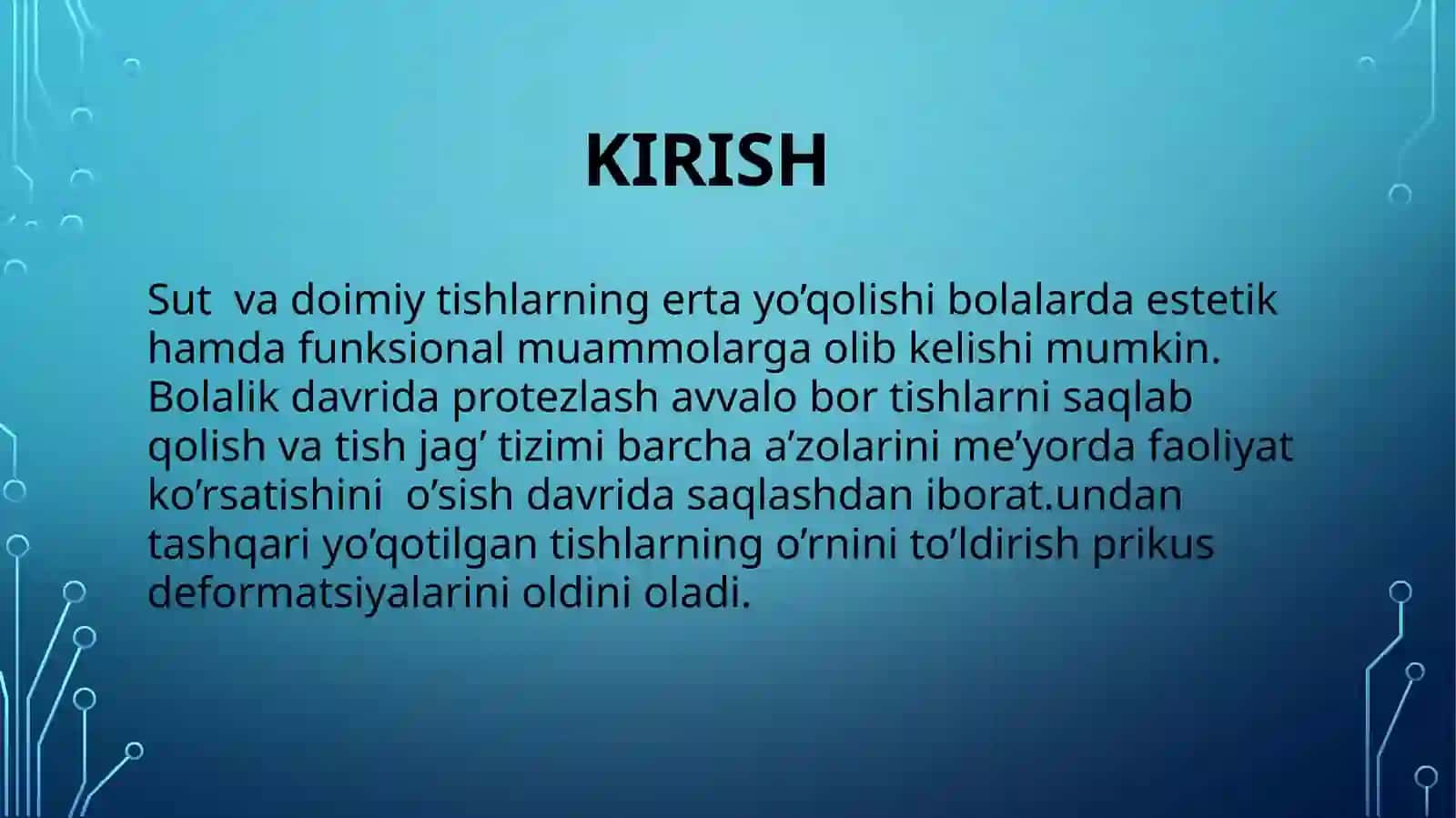 KIRISH

Sut va doimiy tishlarning erta yo’qolishi bolalarda estetik hamda funksional muammolarga olib kelishi mumkin. Bolalik davrida protezlash avvalo bor tishlarni saqlab qolish va tish jag’ tizimi barcha a’zolarini me’yorda faoliyat ko’rsatishini o’sish davrida saqlashdan iborat.undan tashqari yo’qotilgan tishlarning o’rnini to’ldirish prikus deformatsiyalarini oldini oladi.